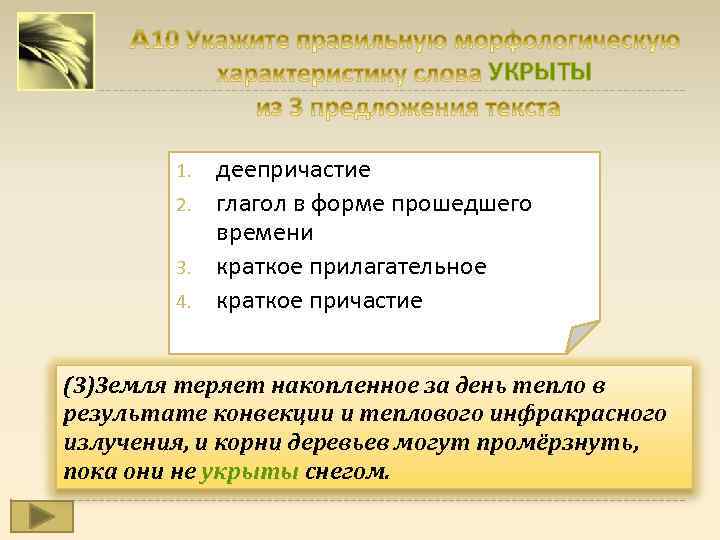 А10 Укажите правильную морфологическую характеристику слова УКРЫТЫ из 3 предложения текста

1. деепричастие
2. глагол в форме прошедшего времени
3. краткое прилагательное
4. краткое причастие

(3)Земля теряет накопленное за день тепло в результате конвекции и теплового инфракрасного излучения, и корни деревьев могут промёрзнуть, пока они не укрыты снегом.